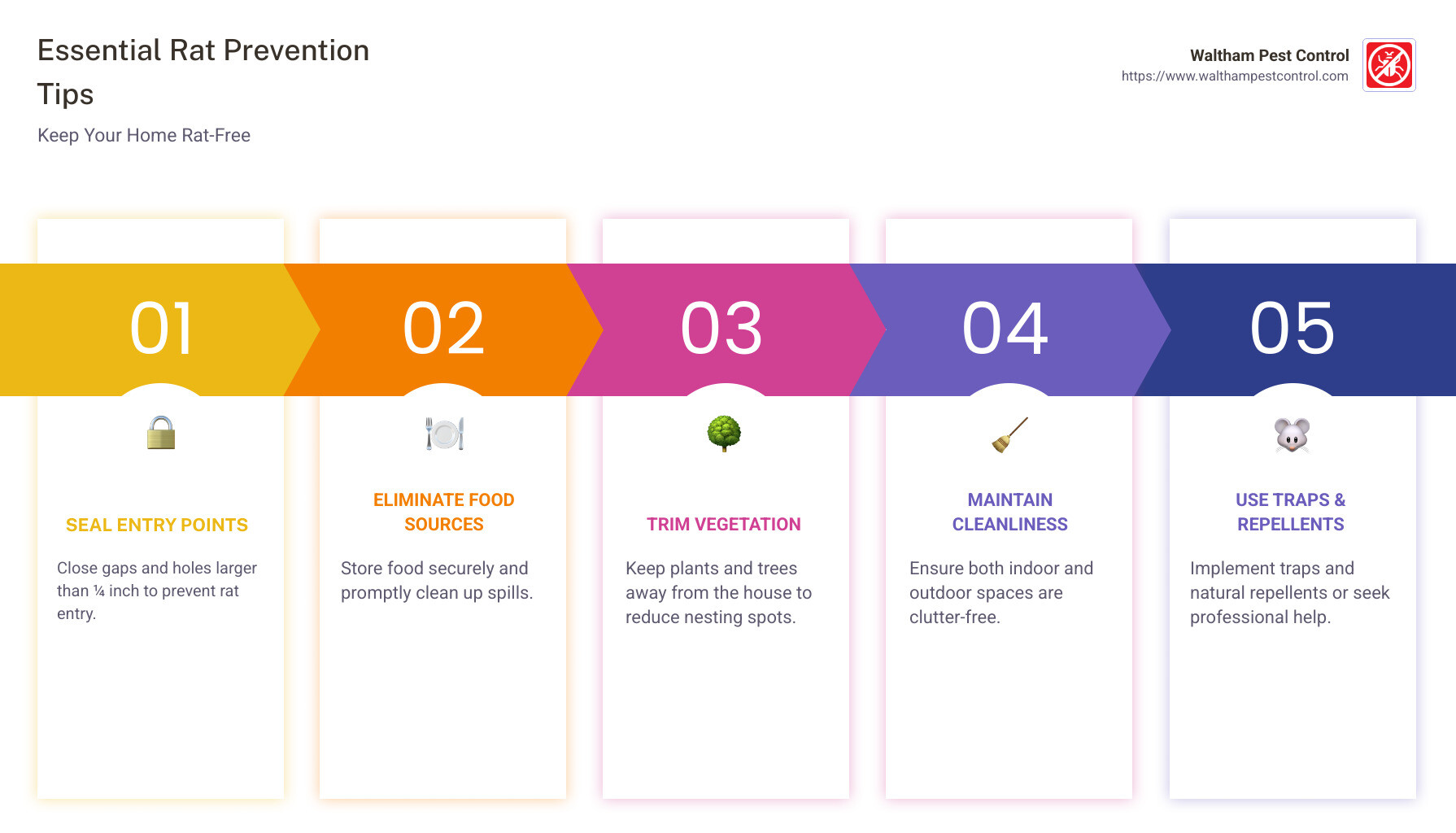 Essential Rat Prevention Tips

Keep Your Home Rat-Free

Waltham Pest Control
https://www.walthampestcontrol.com

01

SEAL ENTRY POINTS

Close gaps and holes larger than ¼ inch to prevent rat entry.

02

ELIMINATE FOOD SOURCES

Store food securely and promptly clean up spills.

03

TRIM VEGETATION

Keep plants and trees away from the house to reduce nesting spots.

04

MAINTAIN CLEANLINESS

Ensure both indoor and outdoor spaces are clutter-free.

05

USE TRAPS & REPELLENTS

Implement traps and natural repellents or seek professional help.